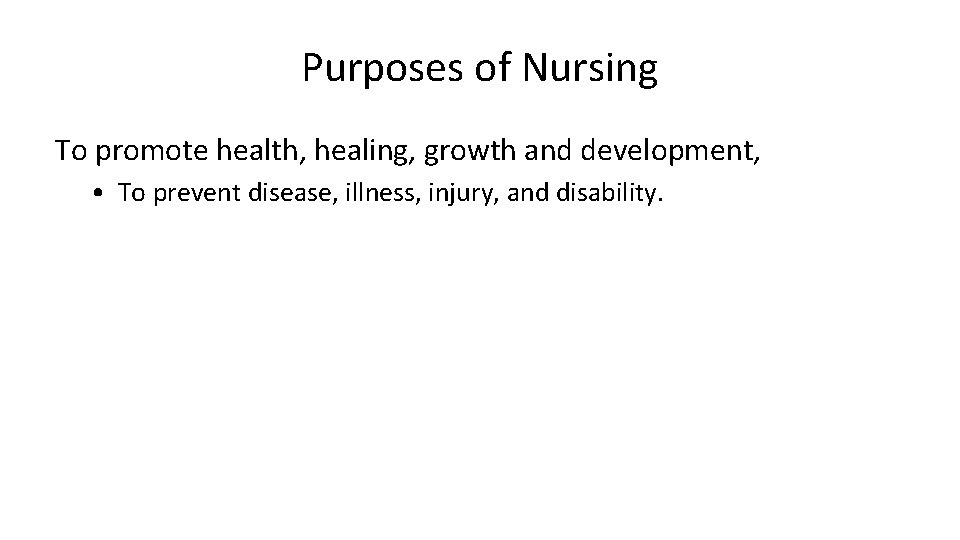 Purposes of Nursing

To promote health, healing, growth and development,

• To prevent disease, illness, injury, and disability.